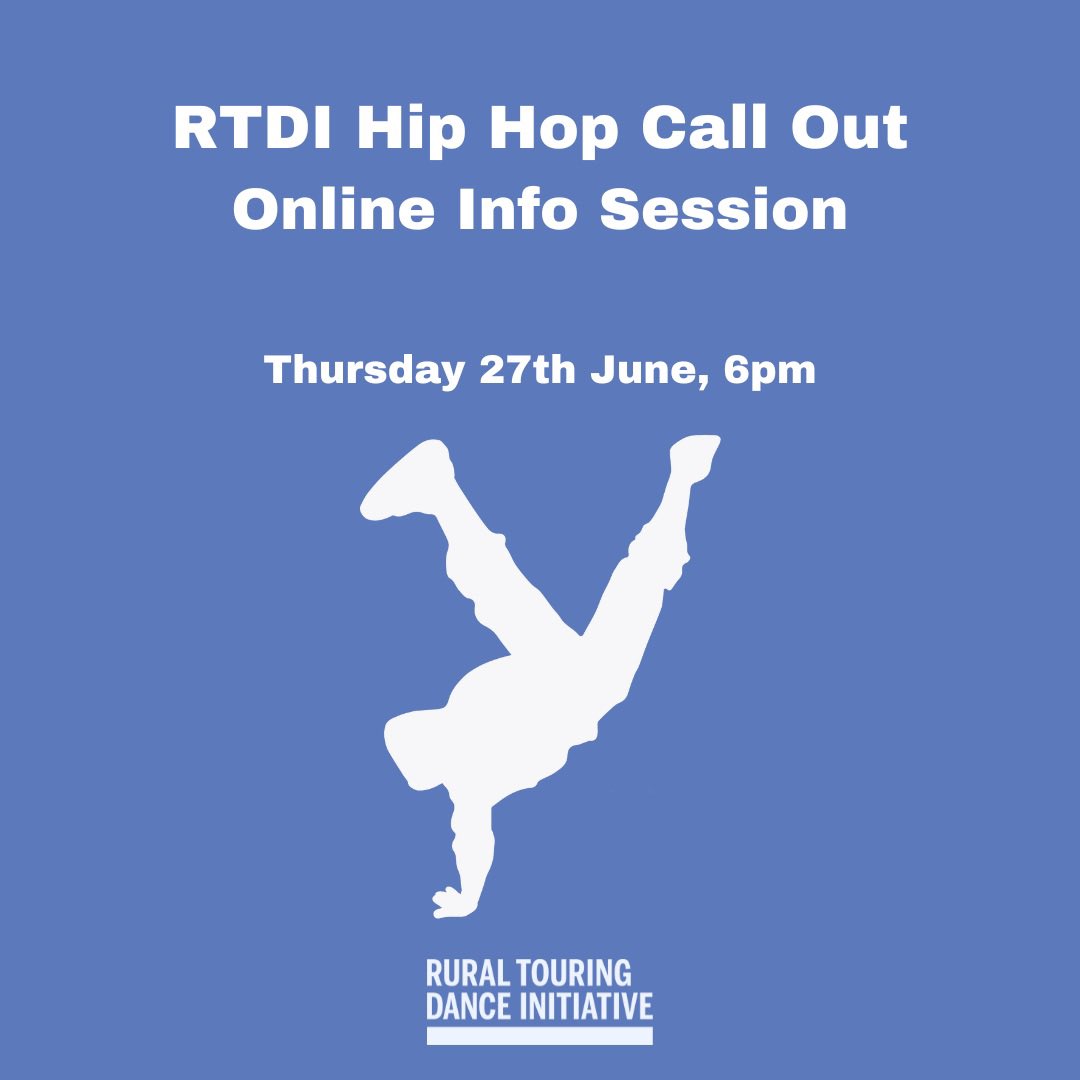 RTDI Hip Hop Call Out
Online Info Session

Thursday 27th June, 6pm

RURAL TOURING
DANCE INITIATIVE